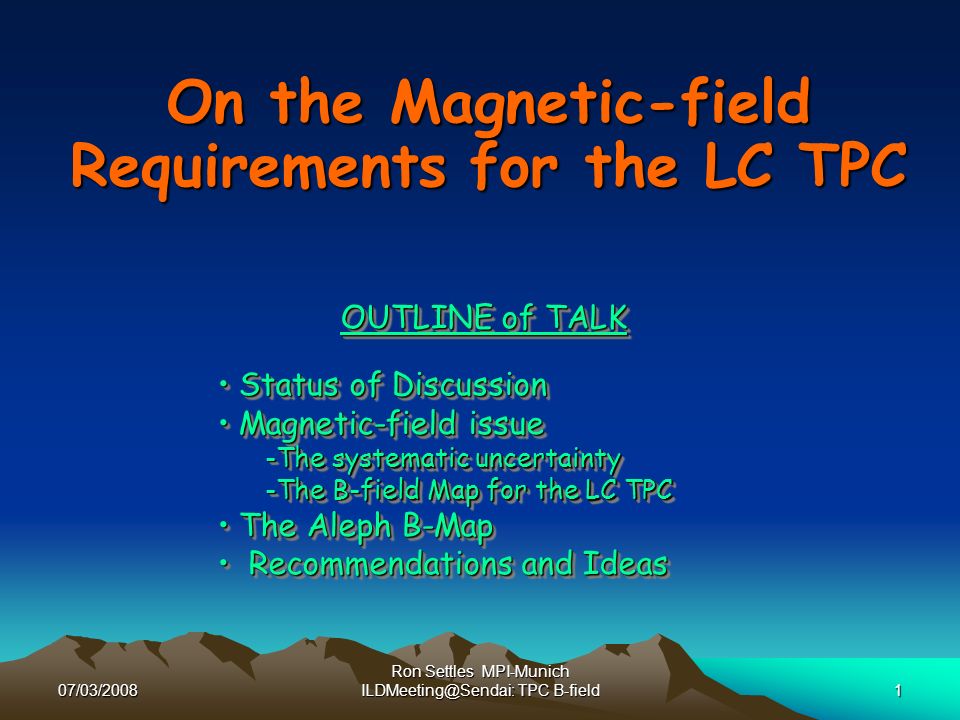 On the Magnetic-field Requirements for the LC TPC

OUTLINE of TALK

• Status of Discussion
• Magnetic-field issue
-The systematic uncertainty
-The B-field Map for the LC TPC
• The Aleph B-Map
• Recommendations and Ideas

07/03/2008

Ron Settles MPI-Munich
ILDMeeting@Sendai: TPC B-field

1